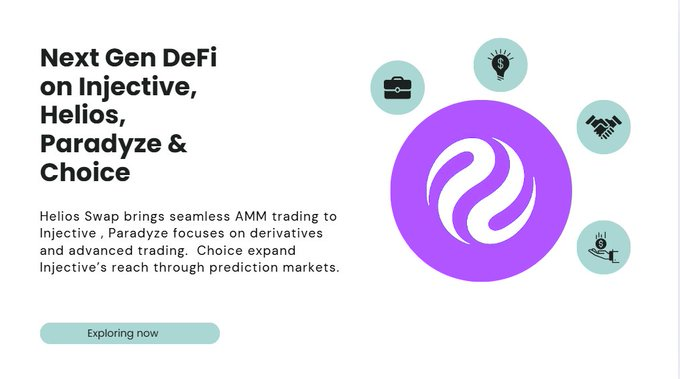 Next Gen DeFi on Injective, Helios, Paradyze & Choice

Helios Swap brings seamless AMM trading to Injective , Paradyze focuses on derivatives and advanced trading.  Choice expand Injective's reach through prediction markets.

Exploring now